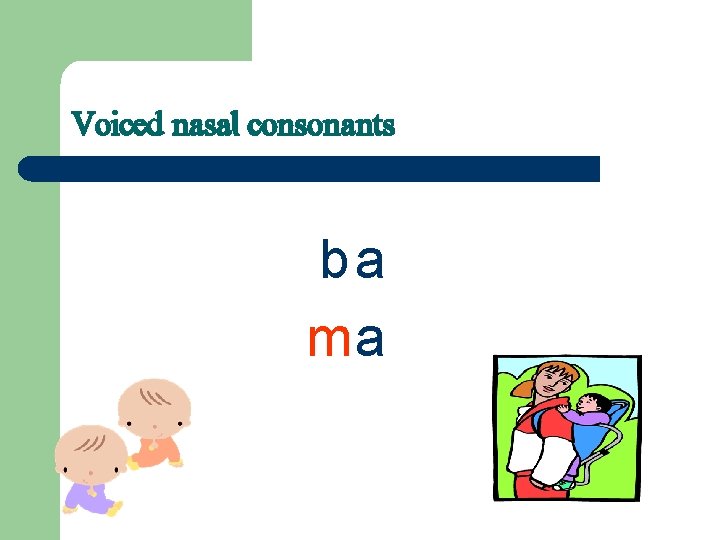 Voiced nasal consonants

ba
ma